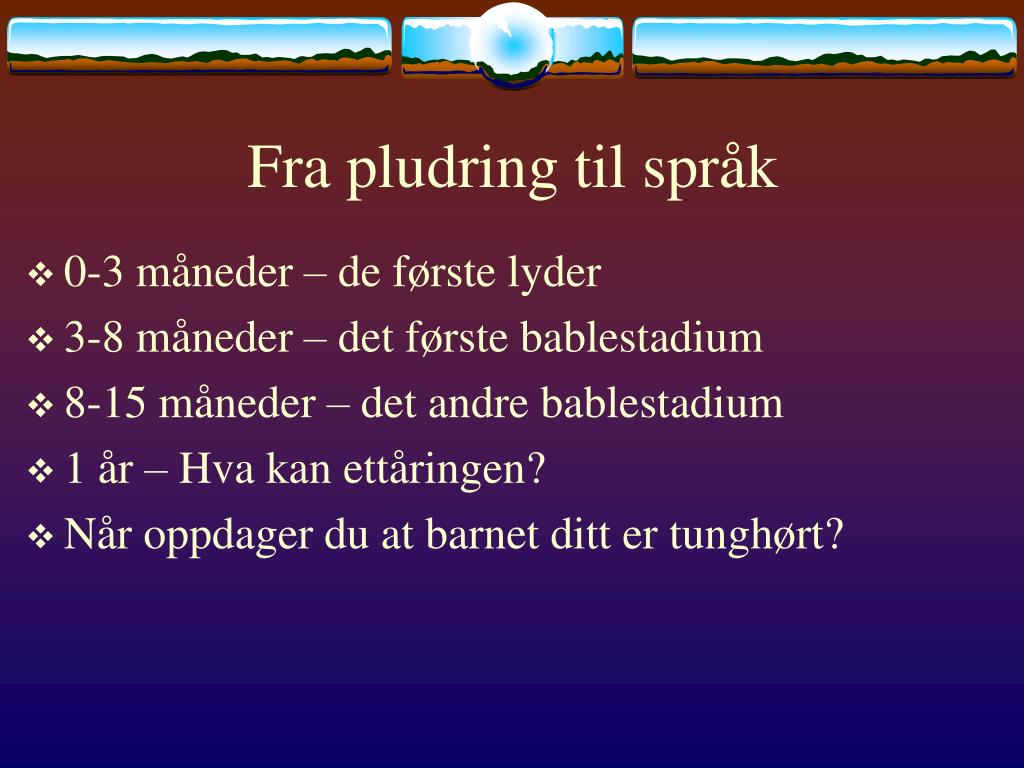 Fra pludring til språk

❖ 0-3 måneder – de første lyder
❖ 3-8 måneder – det første bablestadium
❖ 8-15 måneder – det andre bablestadium
❖ 1 år – Hva kan ettåringen?
❖ Når oppdager du at barnet ditt er tunghørt?